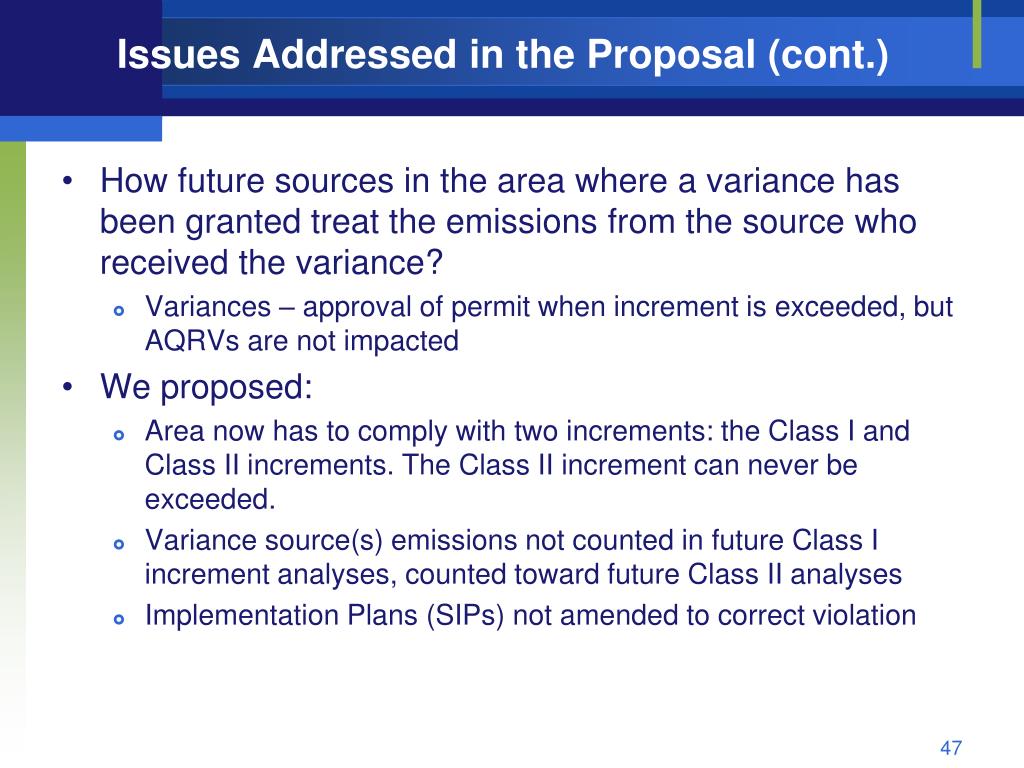 Issues Addressed in the Proposal (cont.)

• How future sources in the area where a variance has been granted treat the emissions from the source who received the variance?
 ◦ Variances – approval of permit when increment is exceeded, but AQRVs are not impacted
• We proposed:
 ◦ Area now has to comply with two increments: the Class I and Class II increments. The Class II increment can never be exceeded.
 ◦ Variance source(s) emissions not counted in future Class I increment analyses, counted toward future Class II analyses
 ◦ Implementation Plans (SIPs) not amended to correct violation

47